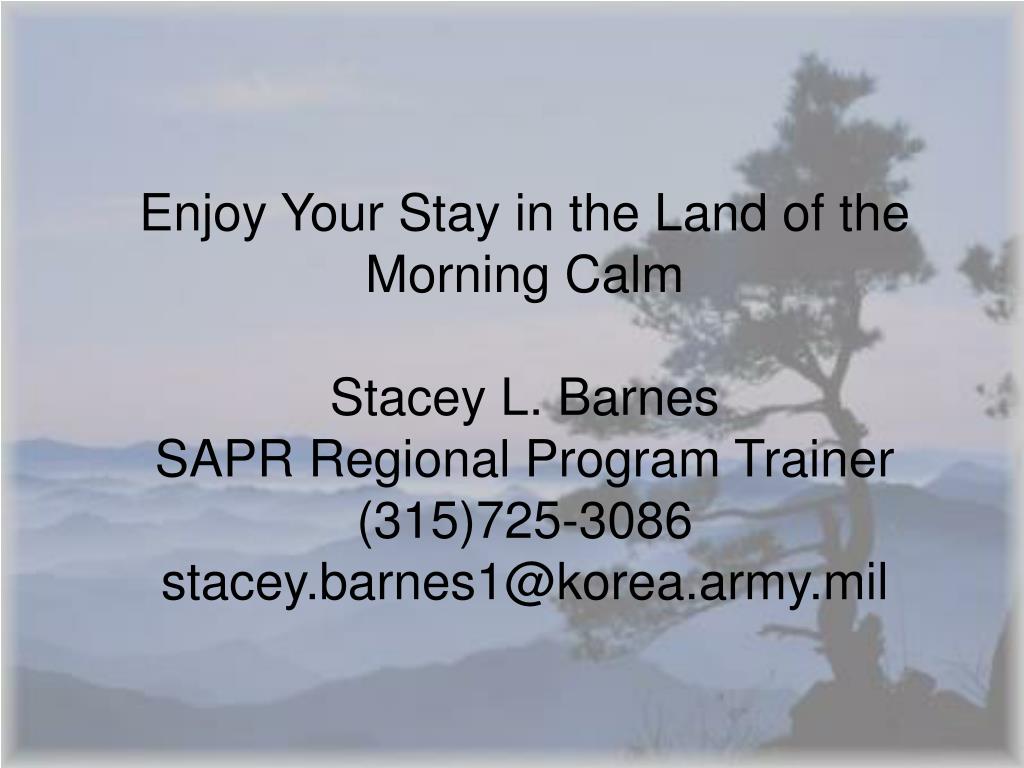 Enjoy Your Stay in the Land of the Morning Calm

Stacey L. Barnes
SAPR Regional Program Trainer
(315)725-3086
stacey.barnes1@korea.army.mil